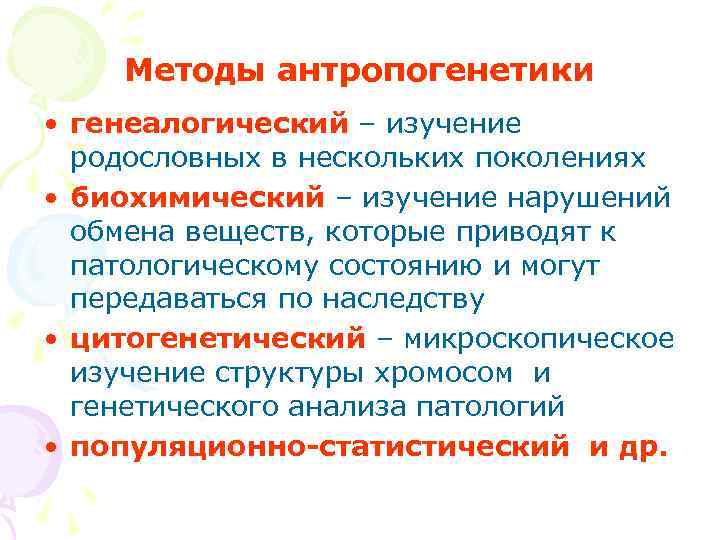 Методы антропогенетики

• генеалогический – изучение родословных в нескольких поколениях
• биохимический – изучение нарушений обмена веществ, которые приводят к патологическому состоянию и могут передаваться по наследству
• цитогенетический – микроскопическое изучение структуры хромосом и генетического анализа патологий
• популяционно-статистический и др.